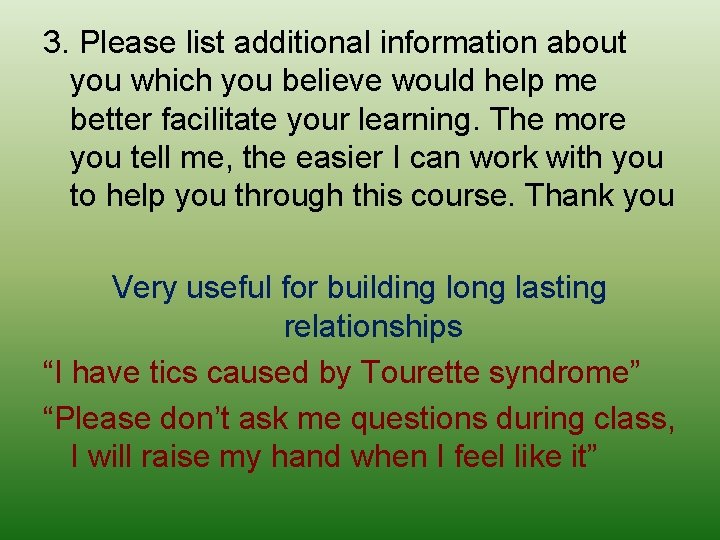 3. Please list additional information about you which you believe would help me better facilitate your learning. The more you tell me, the easier I can work with you to help you through this course. Thank you

Very useful for building long lasting relationships

“I have tics caused by Tourette syndrome”

“Please don’t ask me questions during class, I will raise my hand when I feel like it”